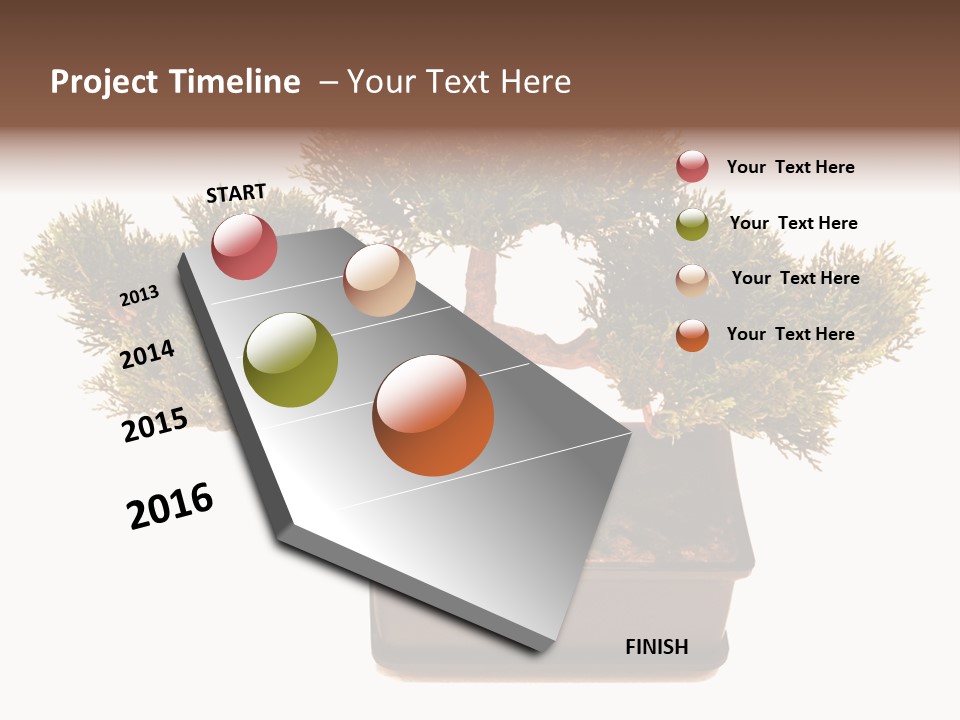 Project Timeline – Your Text Here

START

2013

2014

2015

2016

FINISH

Your Text Here

Your Text Here

Your Text Here

Your Text Here